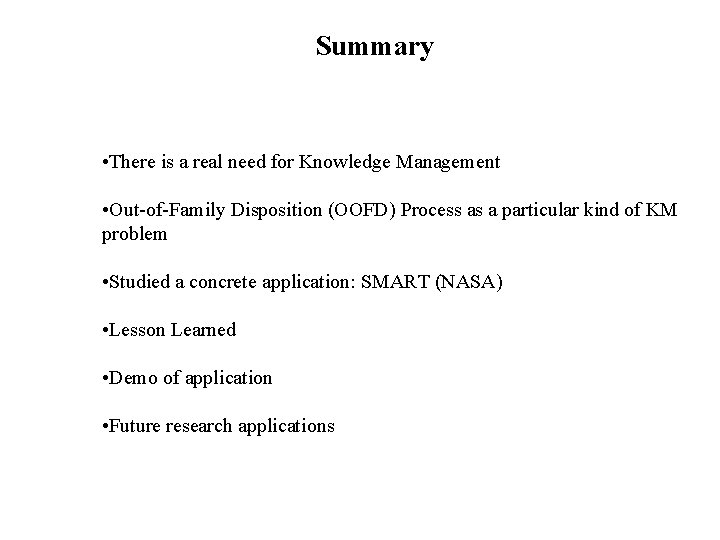 Summary

•There is a real need for Knowledge Management

•Out-of-Family Disposition (OOFD) Process as a particular kind of KM problem

•Studied a concrete application: SMART (NASA)

•Lesson Learned

•Demo of application

•Future research applications